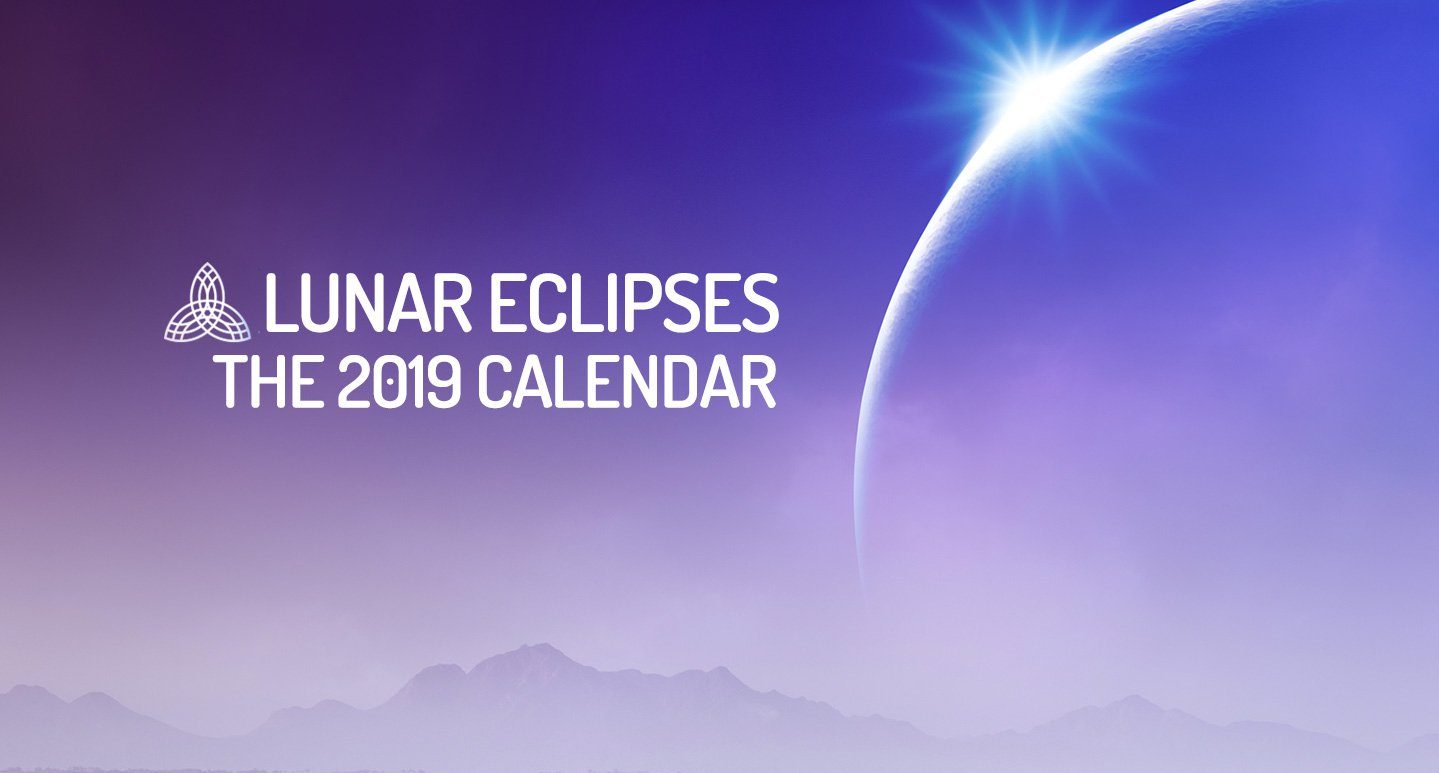 LUNAR ECLIPSES
THE 2019 CALENDAR